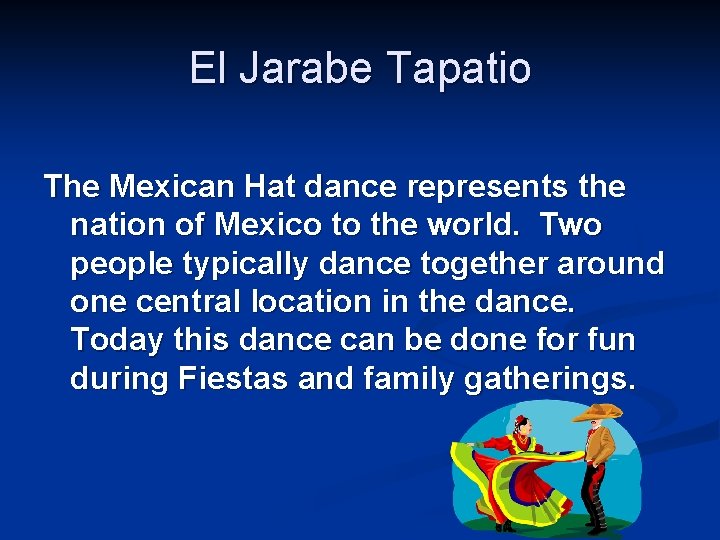 El Jarabe Tapatio

The Mexican Hat dance represents the nation of Mexico to the world. Two people typically dance together around one central location in the dance. Today this dance can be done for fun during Fiestas and family gatherings.